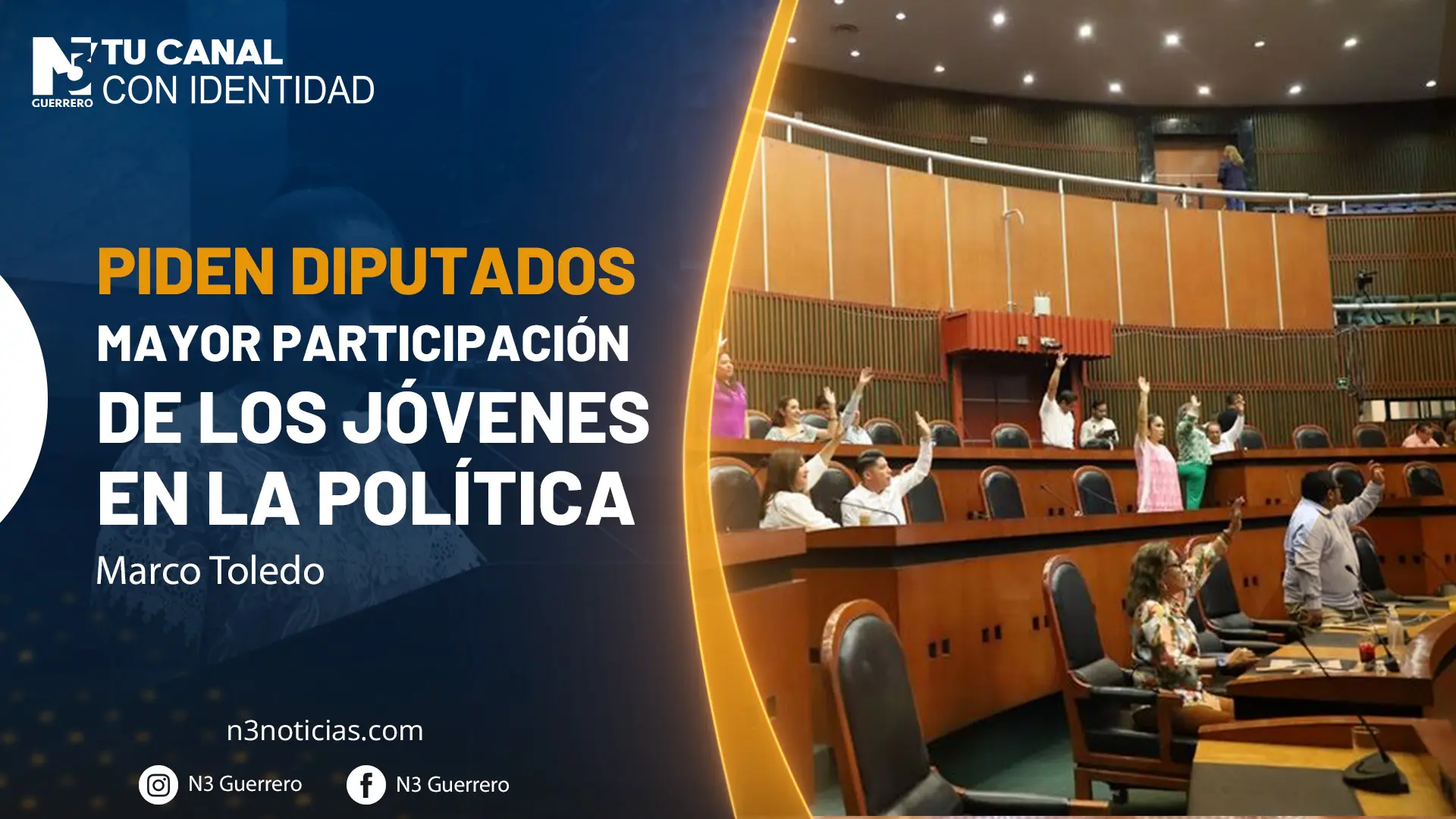 N3 GUERRERO TU CANAL CON IDENTIDAD

PIDEN DIPUTADOS MAYOR PARTICIPACIÓN DE LOS JÓVENES EN LA POLÍTICA

Marco Toledo

n3noticias.com

N3 Guerrero N3 Guerrero